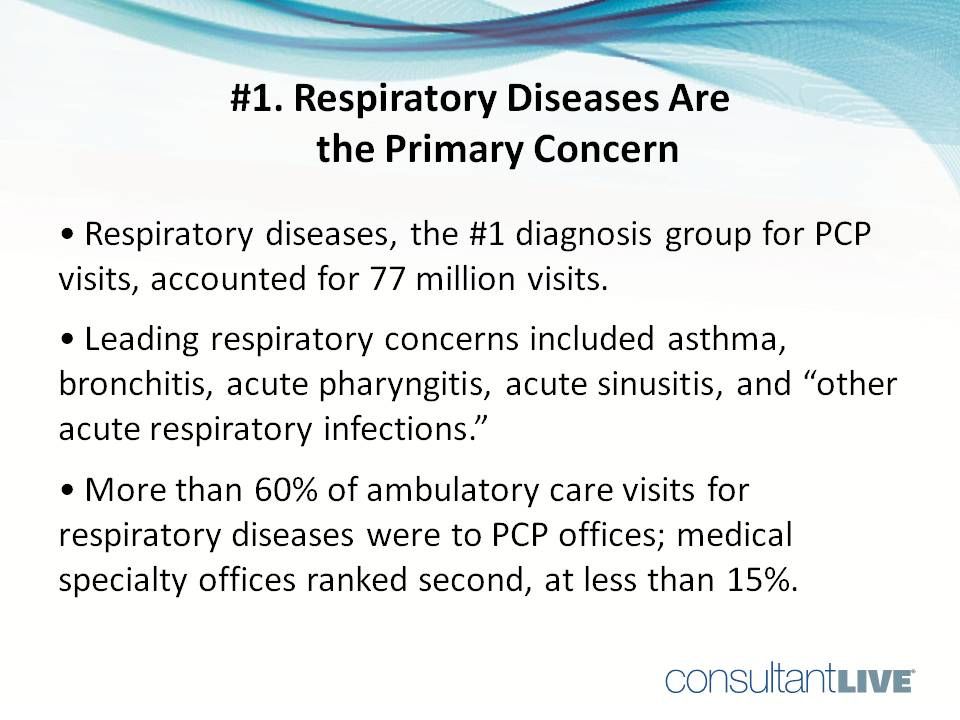 #1. Respiratory Diseases Are the Primary Concern

• Respiratory diseases, the #1 diagnosis group for PCP visits, accounted for 77 million visits.

• Leading respiratory concerns included asthma, bronchitis, acute pharyngitis, acute sinusitis, and “other acute respiratory infections.”

• More than 60% of ambulatory care visits for respiratory diseases were to PCP offices; medical specialty offices ranked second, at less than 15%.

consultantLIVE